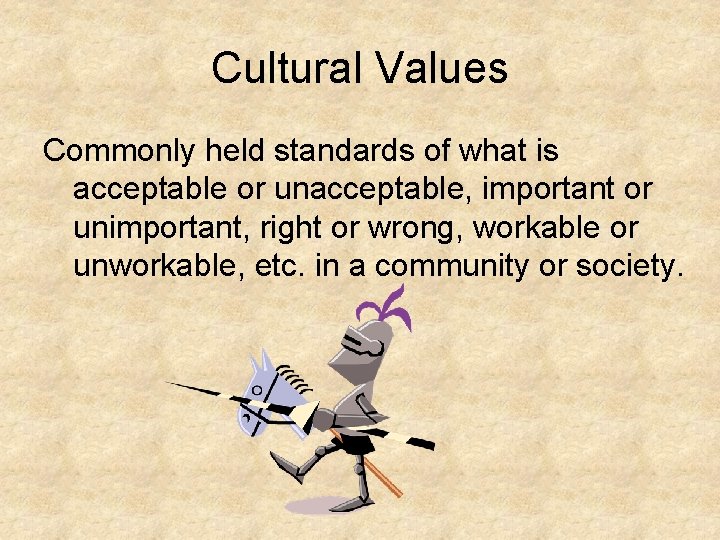 Cultural Values

Commonly held standards of what is acceptable or unacceptable, important or unimportant, right or wrong, workable or unworkable, etc. in a community or society.